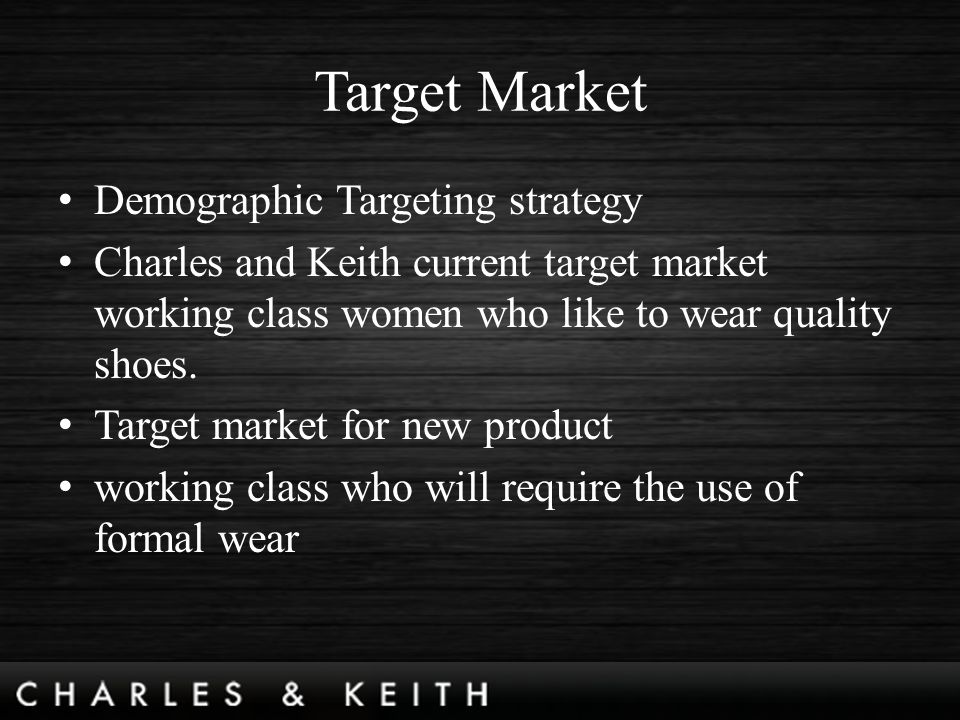 Target Market

• Demographic Targeting strategy
• Charles and Keith current target market working class women who like to wear quality shoes.
• Target market for new product
• working class who will require the use of formal wear

CHARLES & KEITH